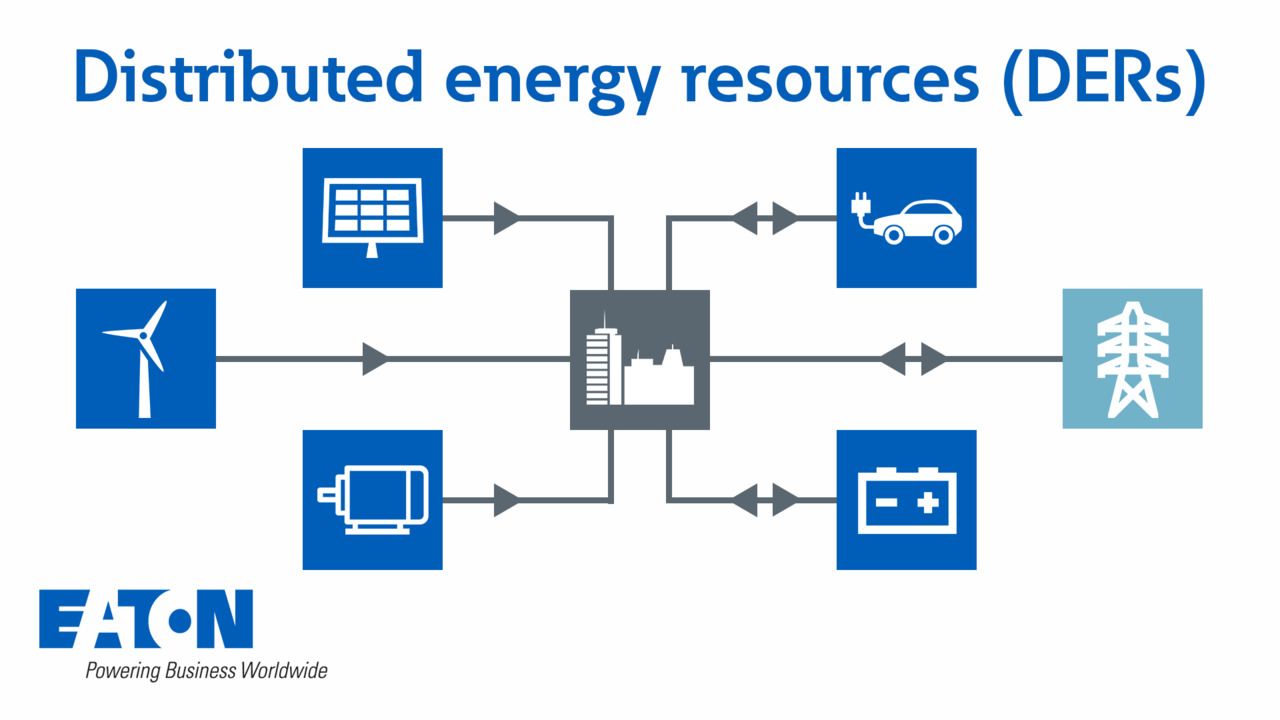 Distributed energy resources (DERs)

EATON
Powering Business Worldwide